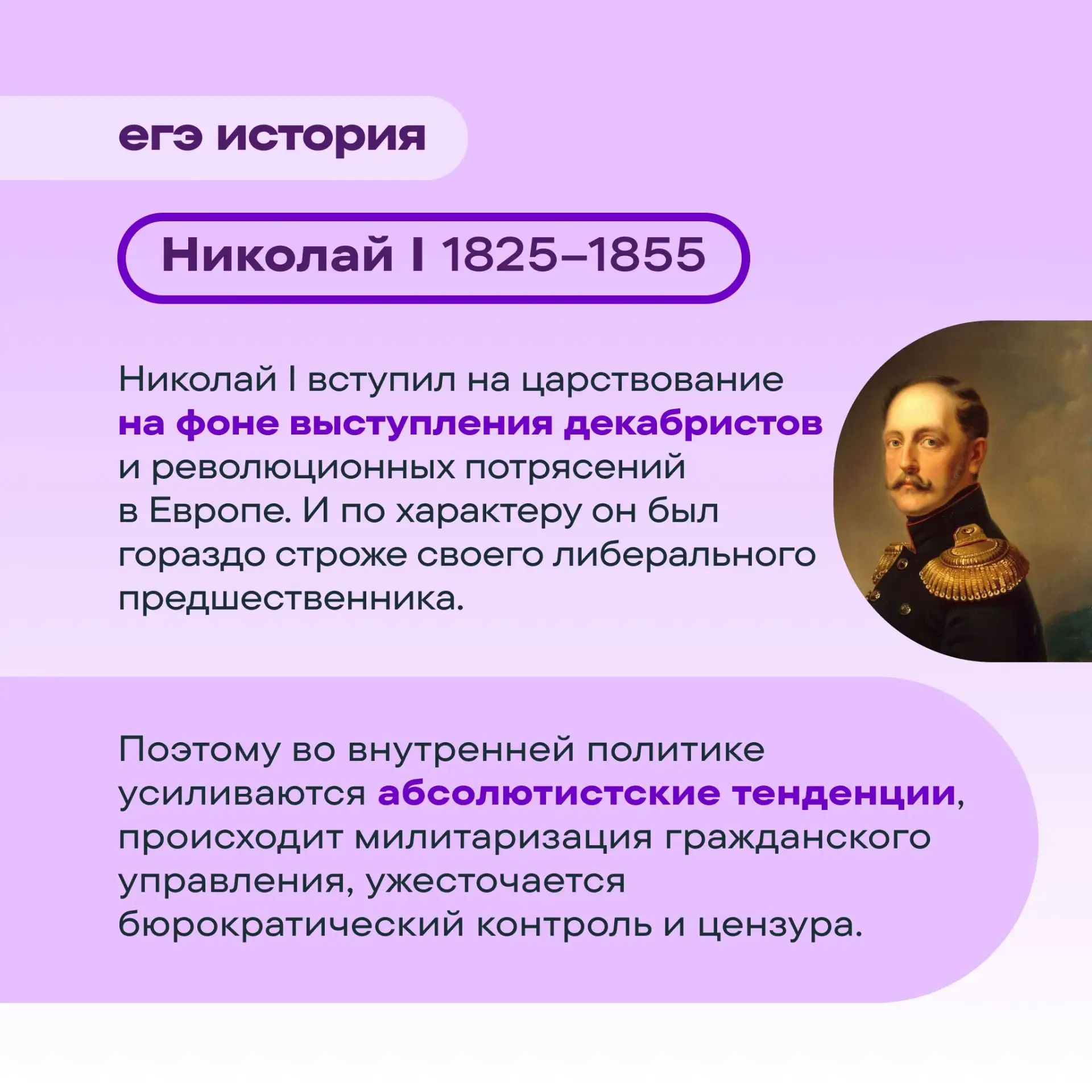 егэ история

Николай I 1825–1855

Николай I вступил на царствование на фоне выступления декабристов и революционных потрясений в Европе. И по характеру он был гораздо строже своего либерального предшественника.

Поэтому во внутренней политике усиливаются абсолютистские тенденции, происходит милитаризация гражданского управления, ужесточается бюрократический контроль и цензура.